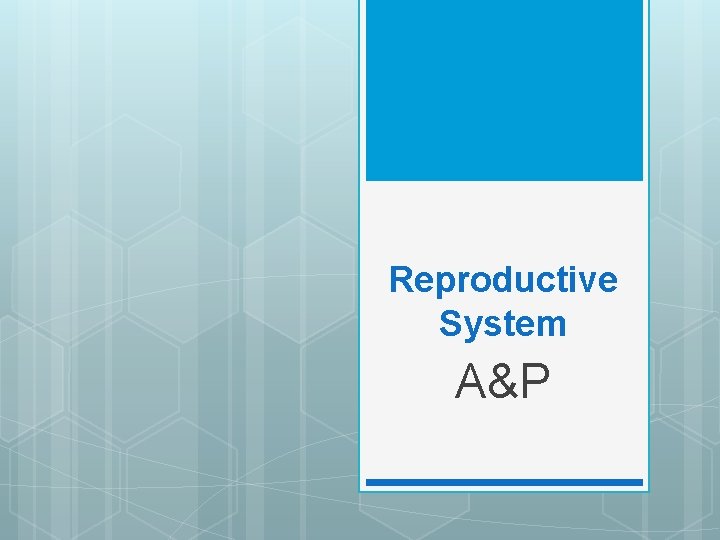 Reproductive System

A&P